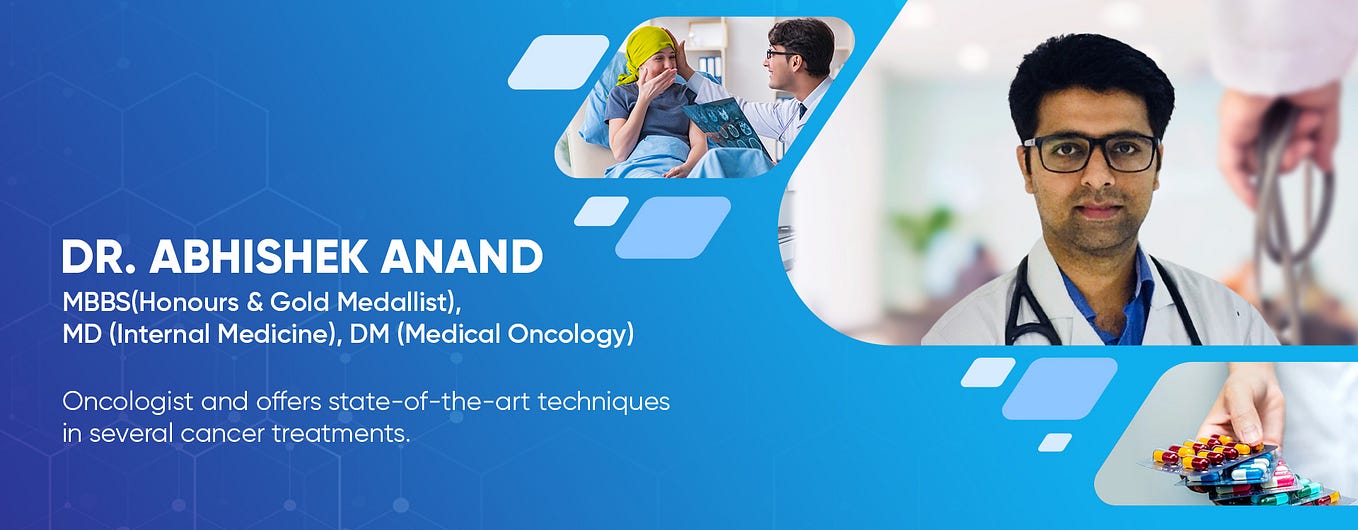 DR. ABHISHEK ANAND

MBBS(Honours & Gold Medallist), MD (Internal Medicine), DM (Medical Oncology)

Oncologist and offers state-of-the-art techniques in several cancer treatments.